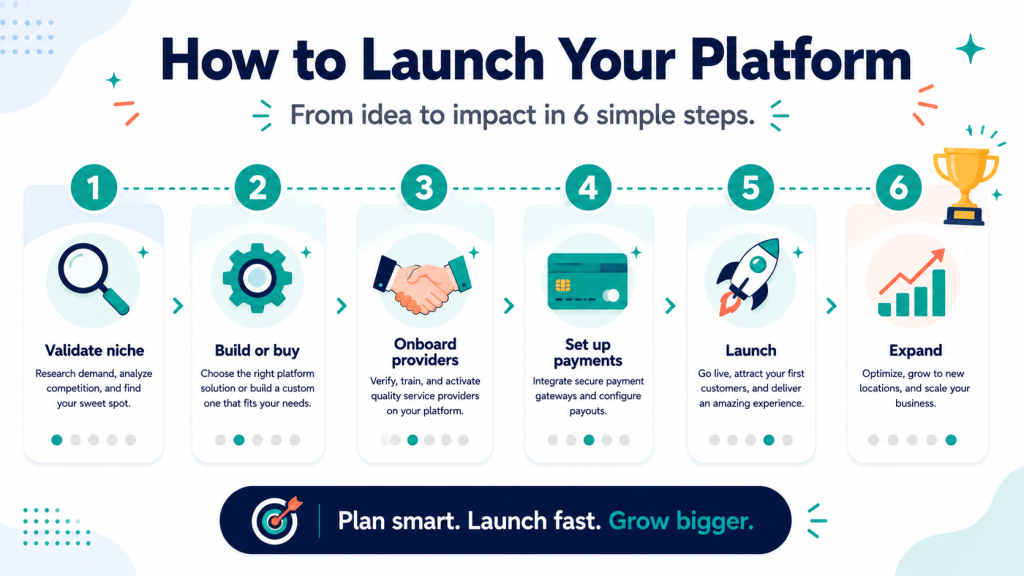 How to Launch Your Platform

From idea to impact in 6 simple steps.

1

Validate niche

Research demand, analyze competition, and find your sweet spot.

2

Build or buy

Choose the right platform solution or build a custom one that fits your needs.

3

Onboard providers

Verify, train, and activate quality service providers on your platform.

4

Set up payments

Integrate secure payment gateways and configure payouts.

5

Launch

Go live, attract your first customers, and deliver an amazing experience.

6

Expand

Optimize, grow to new locations, and scale your business.

Plan smart. Launch fast. Grow bigger.